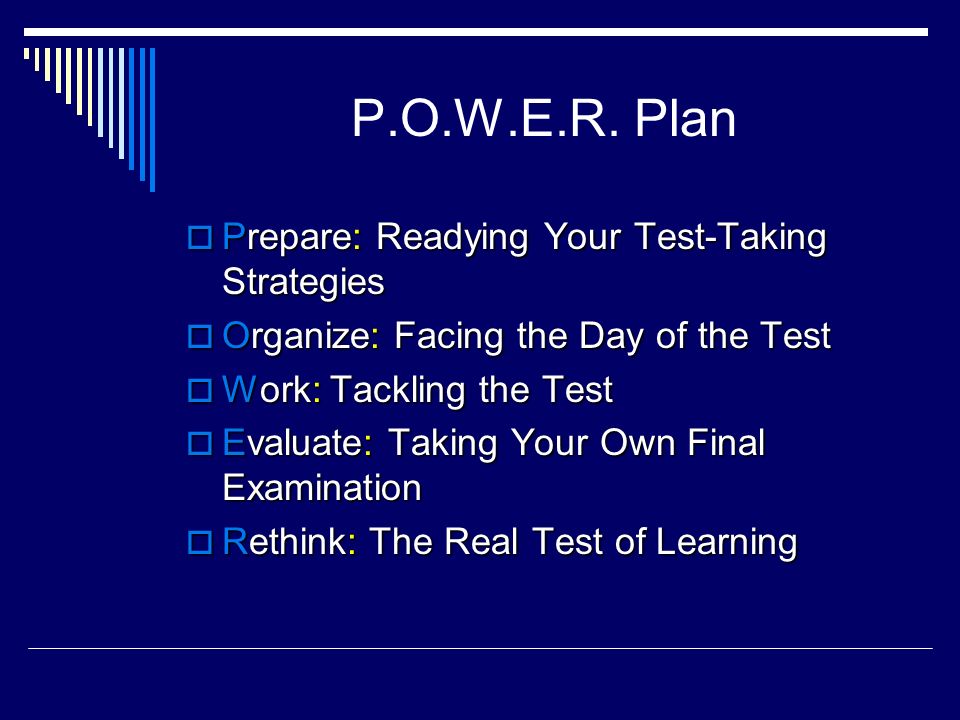 P.O.W.E.R. Plan

Prepare: Readying Your Test-Taking Strategies

Organize: Facing the Day of the Test

Work: Tackling the Test

Evaluate: Taking Your Own Final Examination

Rethink: The Real Test of Learning